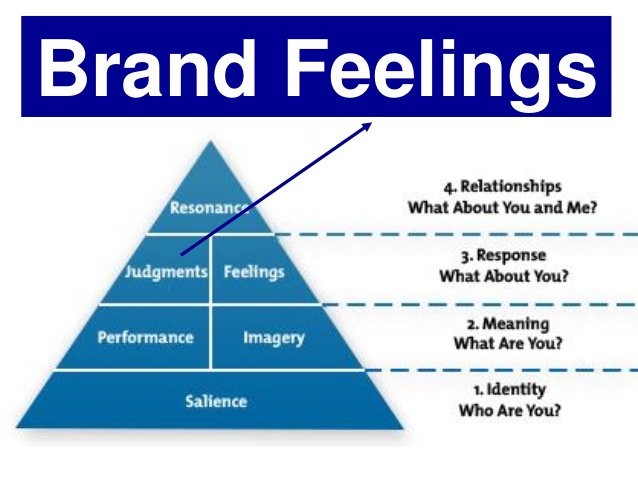 Brand Feelings

Resonance

Judgments Feelings

Performance Imagery

Salience

4. Relationships
What About You and Me?

3. Response
What About You?

2. Meaning
What Are You?

1. Identity
Who Are You?